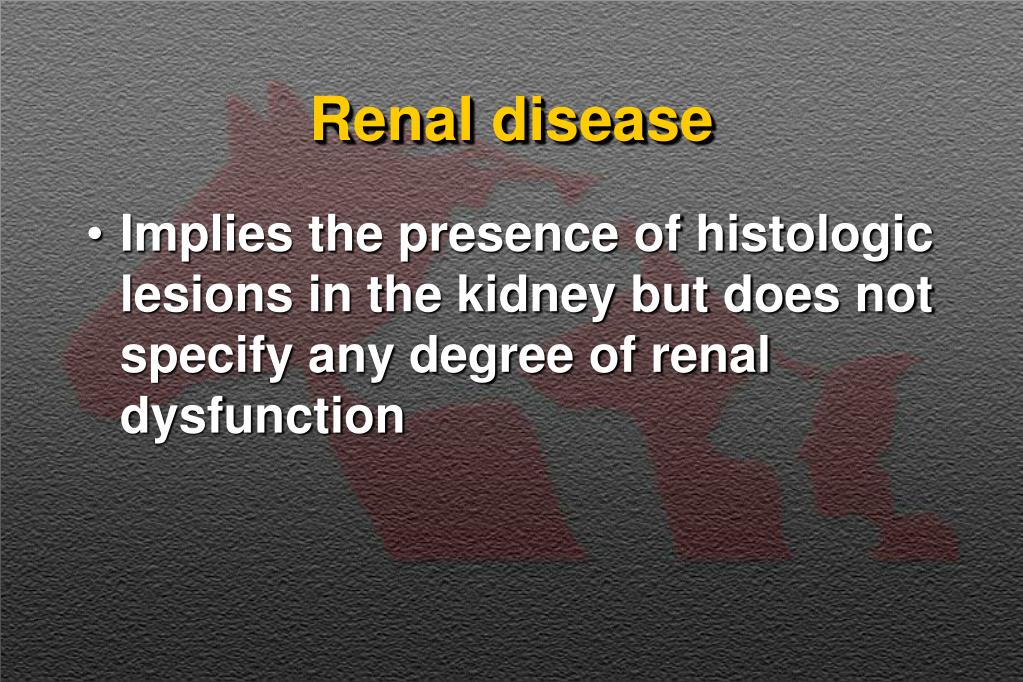 Renal disease

• Implies the presence of histologic lesions in the kidney but does not specify any degree of renal dysfunction